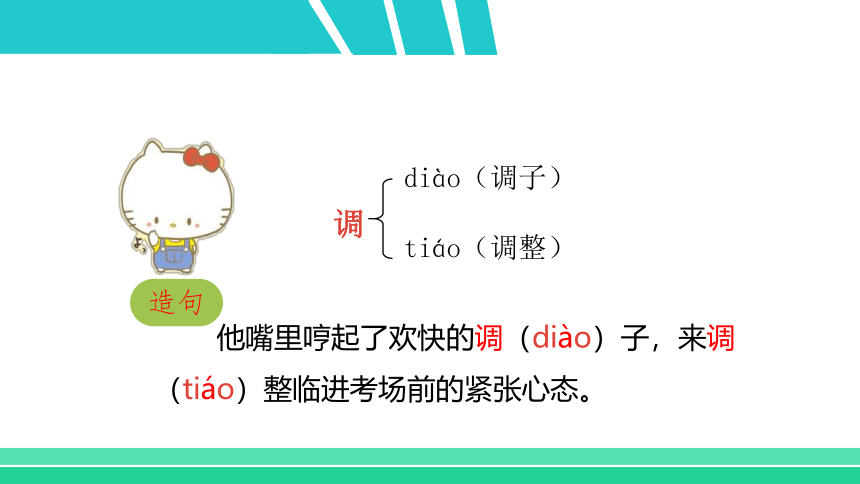 调 diào（调子）
tiáo（调整）

造句

他嘴里哼起了欢快的调（diào）子，来调（tiáo）整临进考场前的紧张心态。